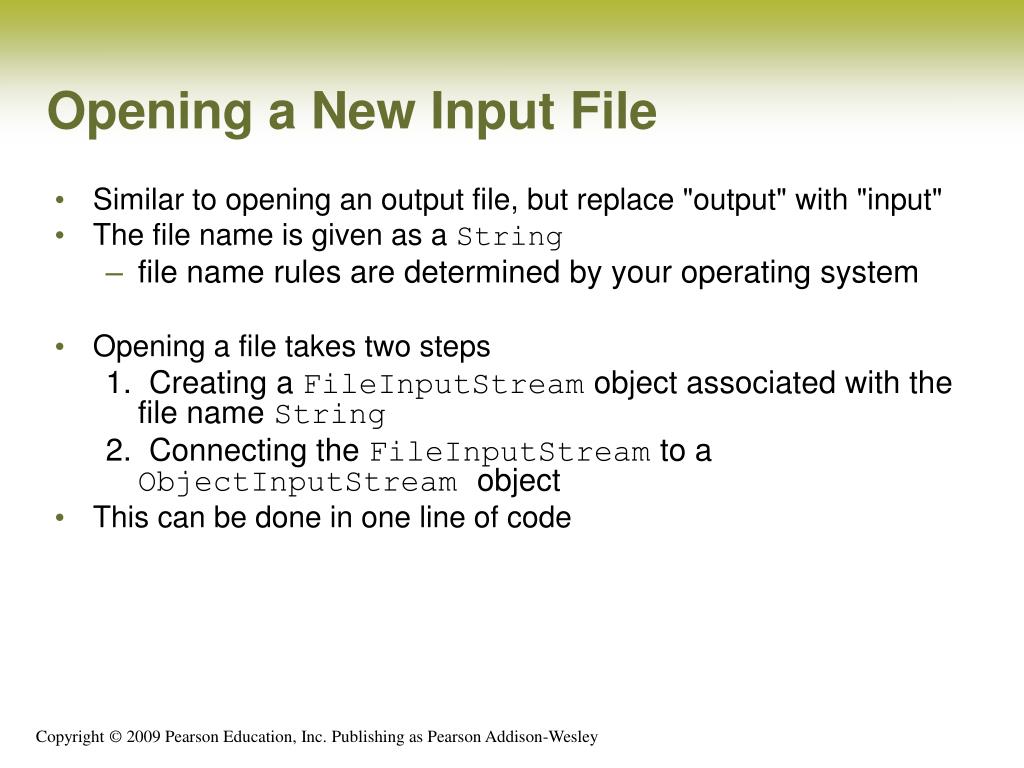 Opening a New Input File

• Similar to opening an output file, but replace "output" with "input"
• The file name is given as a String
– file name rules are determined by your operating system

• Opening a file takes two steps
1. Creating a FileInputStream object associated with the file name String
2. Connecting the FileInputStream to a ObjectInputStream object
• This can be done in one line of code

Copyright © 2009 Pearson Education, Inc. Publishing as Pearson Addison-Wesley